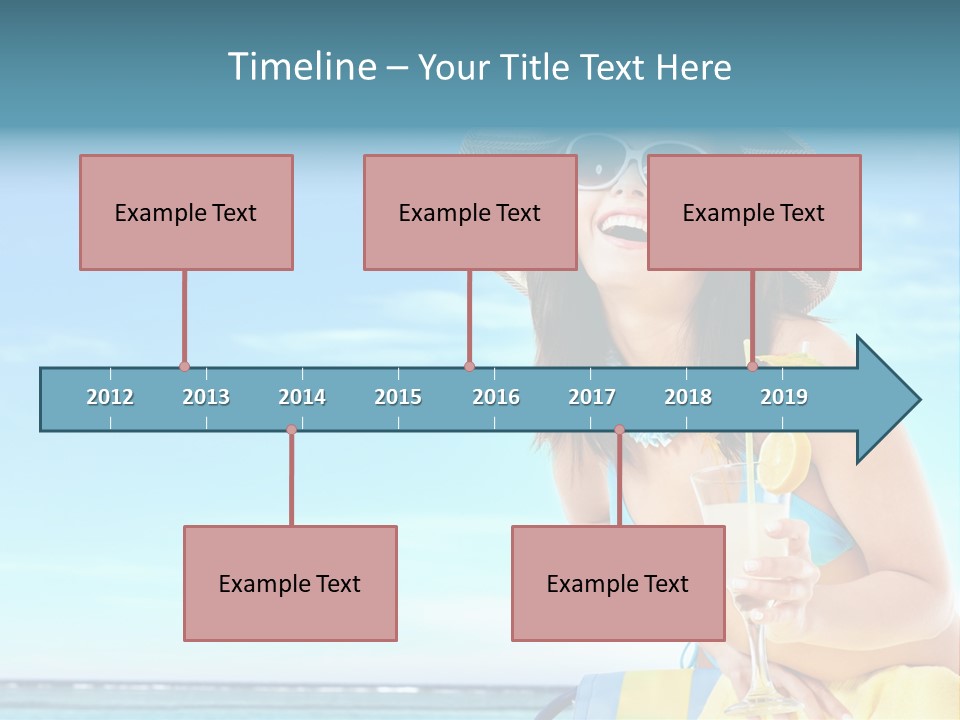 Timeline – Your Title Text Here

Example Text

Example Text

Example Text

2012 2013 2014 2015 2016 2017 2018 2019

Example Text

Example Text